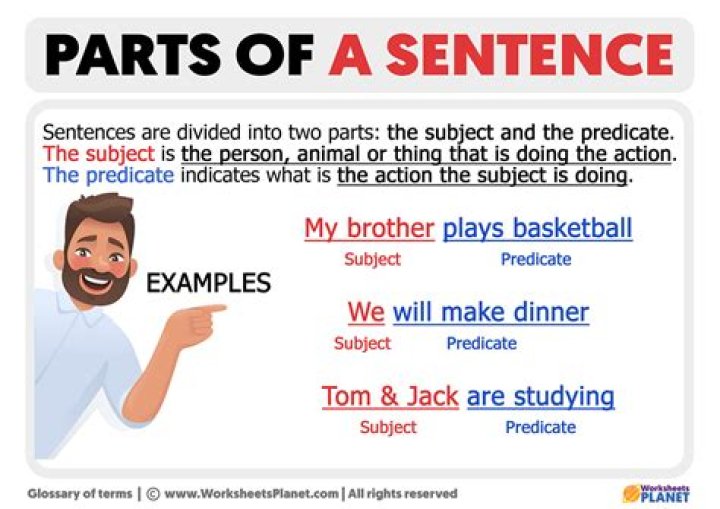 PARTS OF A SENTENCE

Sentences are divided into two parts: the subject and the predicate. The subject is the person, animal or thing that is doing the action. The predicate indicates what is the action the subject is doing.

EXAMPLES

My brother plays basketball
Subject Predicate

We will make dinner
Subject Predicate

Tom & Jack are studying
Subject Predicate

Glossary of terms | © www.WorksheetsPlanet.com | All rights reserved

Worksheets PLANET